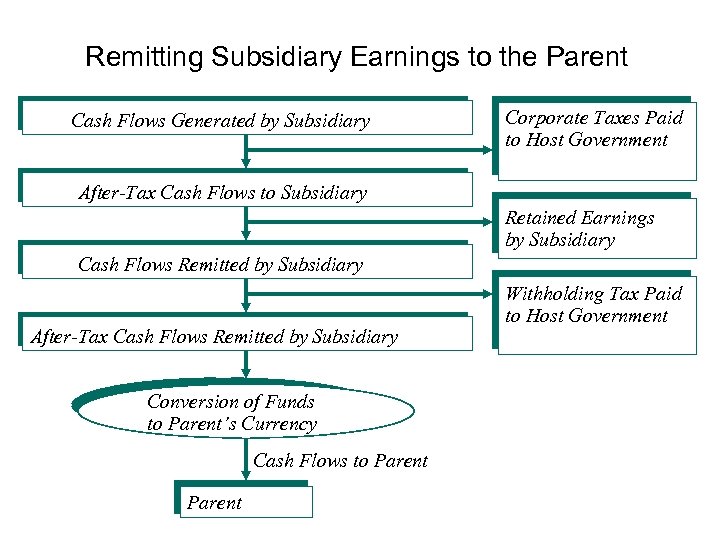 Remitting Subsidiary Earnings to the Parent

Cash Flows Generated by Subsidiary

Corporate Taxes Paid to Host Government

After-Tax Cash Flows to Subsidiary

Retained Earnings by Subsidiary

Cash Flows Remitted by Subsidiary

Withholding Tax Paid to Host Government

After-Tax Cash Flows Remitted by Subsidiary

Conversion of Funds to Parent's Currency

Cash Flows to Parent

Parent